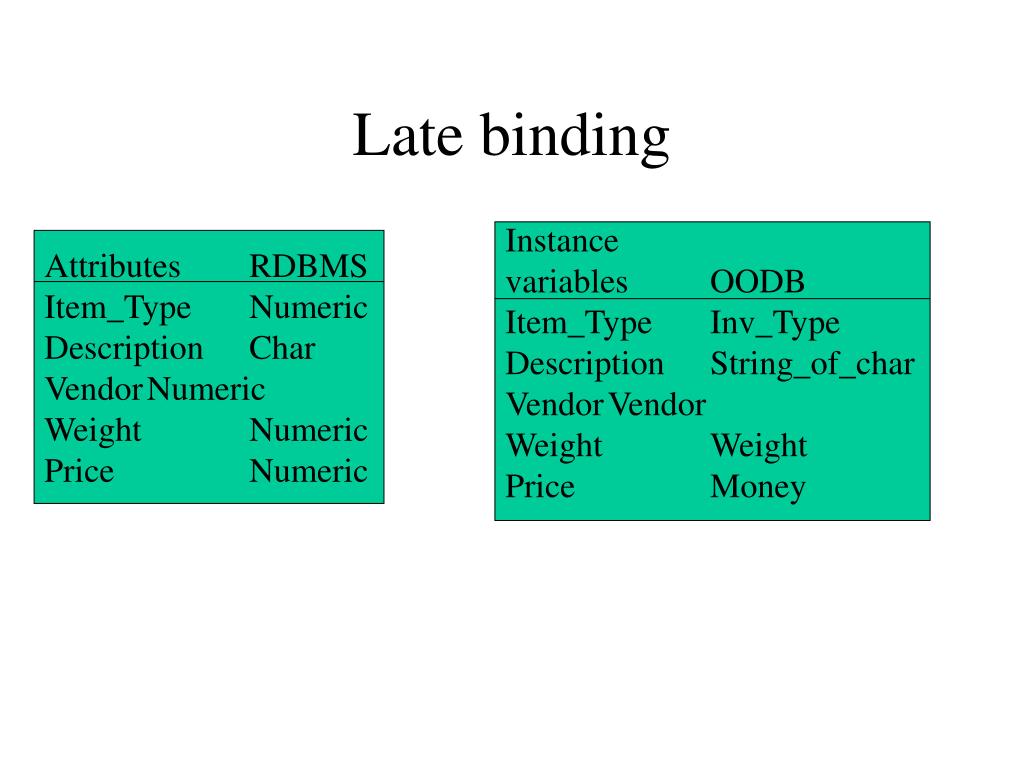 Late binding

| Attributes | RDBMS |
|---|---|
| Item_Type | Numeric |
| Description | Char |
| Vendor | Numeric |
| Weight | Numeric |
| Price | Numeric |

| Instance variables | OODB |
|---|---|
| Item_Type | Inv_Type |
| Description | String_of_char |
| Vendor | Vendor |
| Weight | Weight |
| Price | Money |